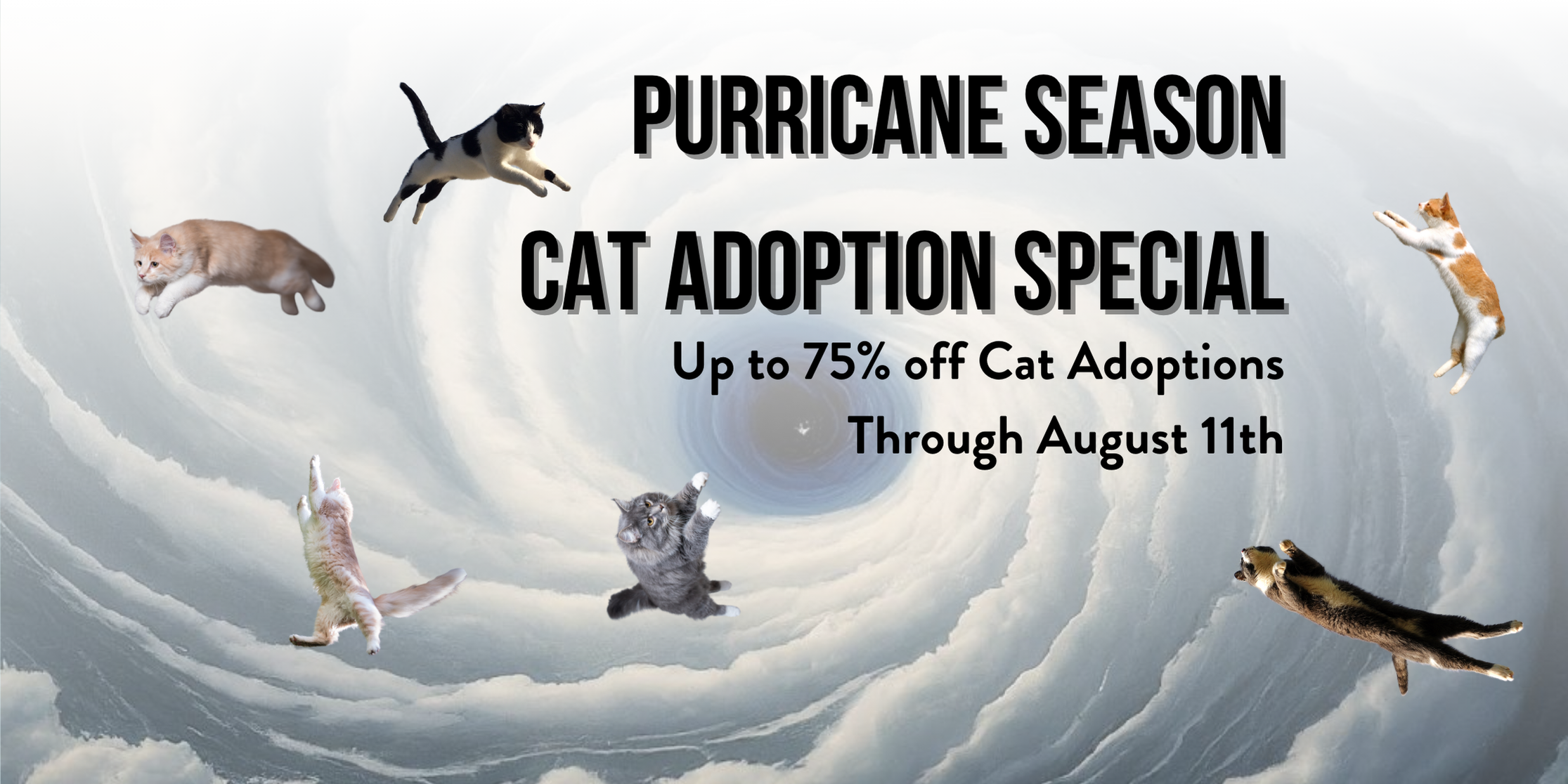 PURRICANE SEASON
CAT ADOPTION SPECIAL

Up to 75% off Cat Adoptions
Through August 11th